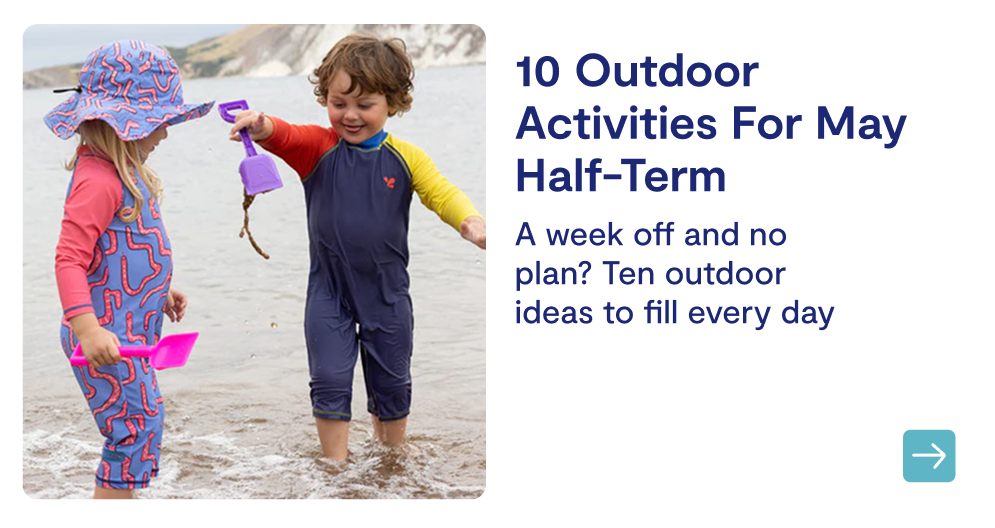 10 Outdoor Activities For May Half-Term

A week off and no plan? Ten outdoor ideas to fill every day